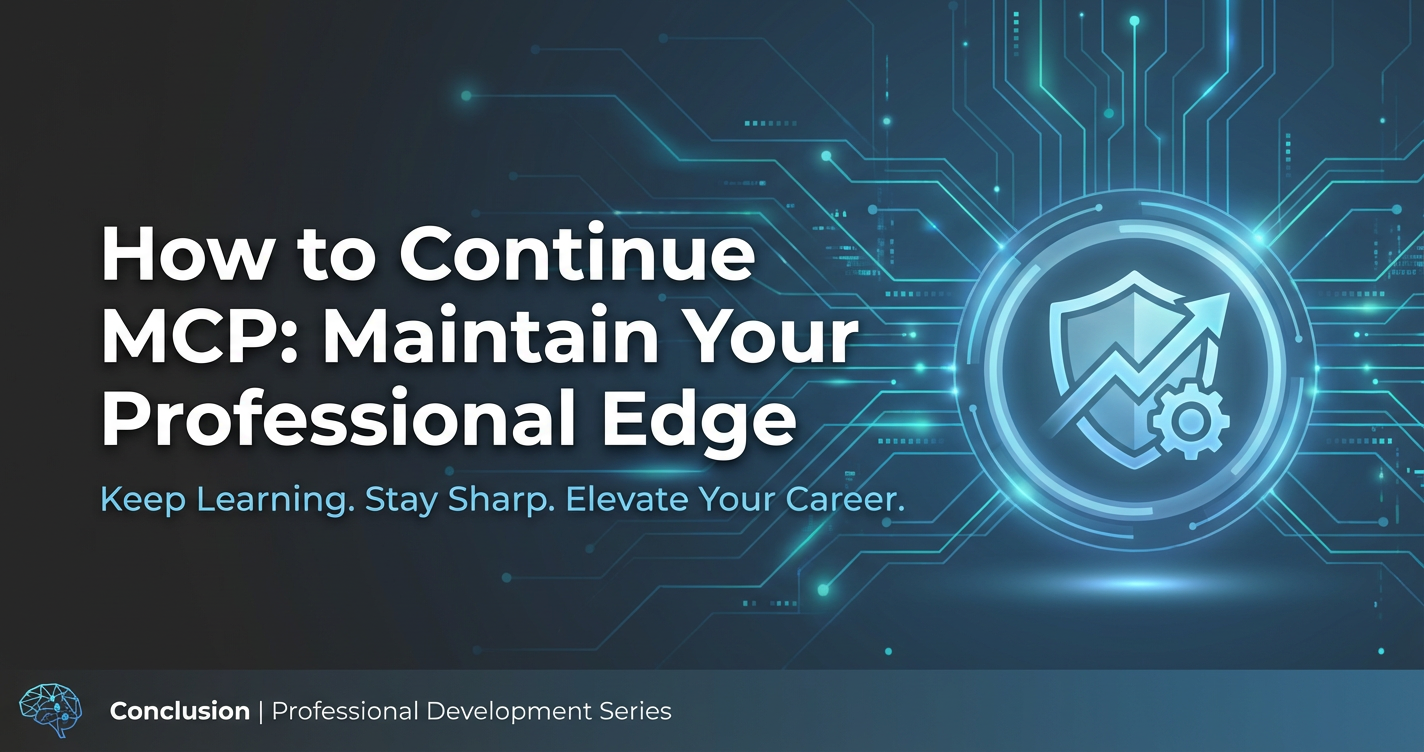 How to Continue MCP: Maintain Your Professional Edge

Keep Learning. Stay Sharp. Elevate Your Career.

Conclusion | Professional Development Series